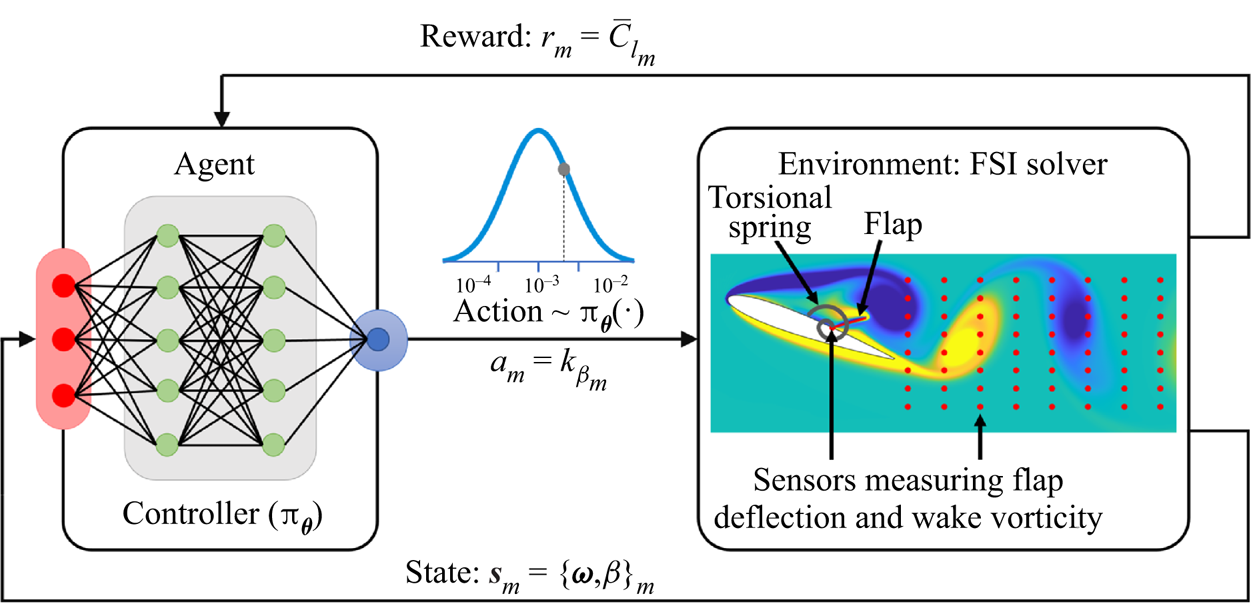 Reward: $r_m = \bar{C}_{l_m}$

Agent

Controller ($\pi_{\boldsymbol{\theta}}$)

$10^{-4}$ $10^{-3}$ $10^{-2}$

Action ~ $\pi_{\boldsymbol{\theta}}(\cdot)$

$a_m = k_{\beta_m}$

Environment: FSI solver

Torsional spring

Flap

Sensors measuring flap deflection and wake vorticity

State: $\boldsymbol{s}_m = \{\boldsymbol{\omega}, \beta\}_m$